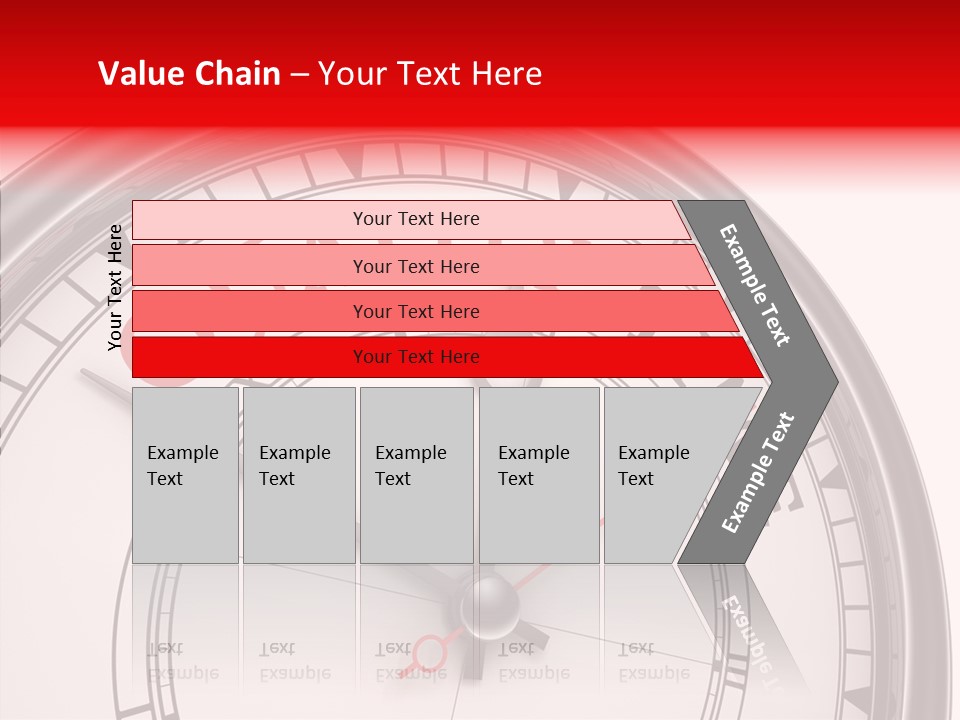 Value Chain – Your Text Here

Your Text Here

Your Text Here

Your Text Here

Your Text Here

Your Text Here

Example Text

Example Text

Example Text

Example Text

Example Text

Example Text

Example Text